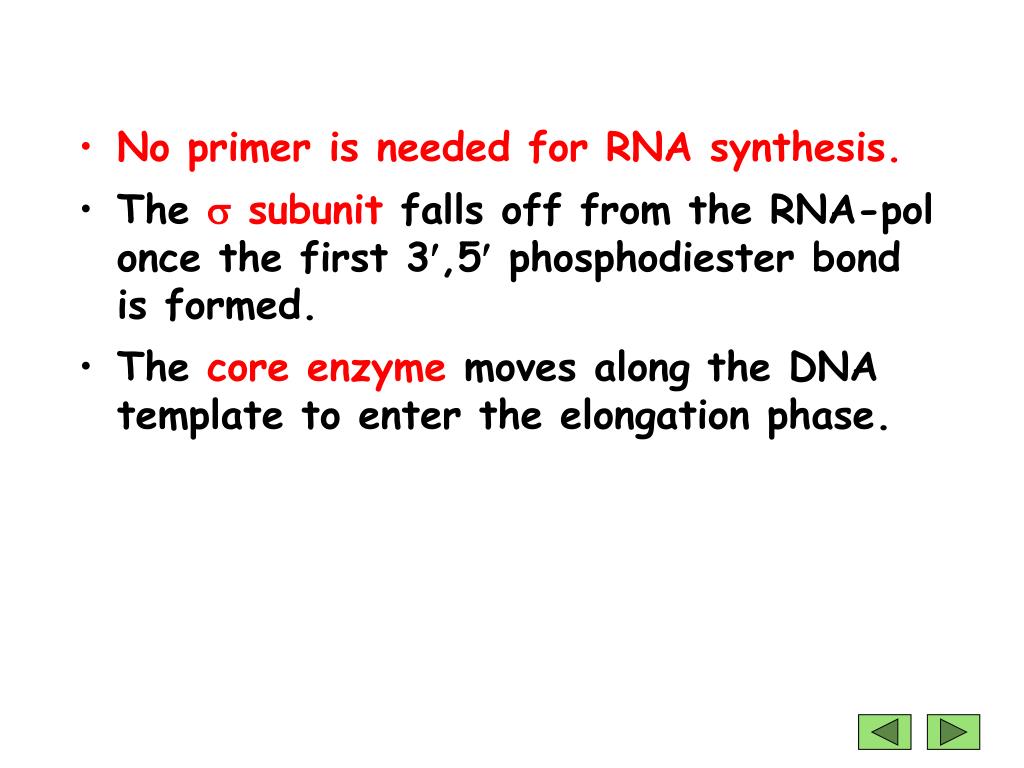 • No primer is needed for RNA synthesis.

• The $\sigma$ subunit falls off from the RNA-pol once the first 3′,5′ phosphodiester bond is formed.

• The core enzyme moves along the DNA template to enter the elongation phase.